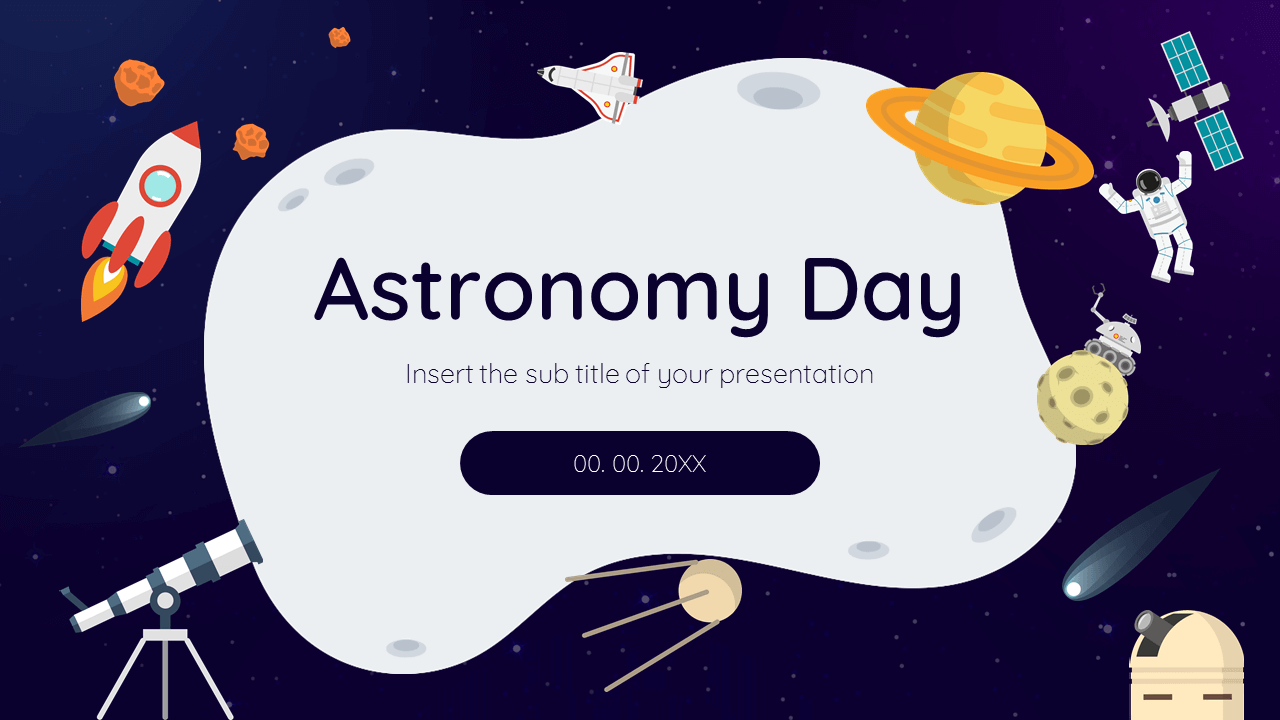 Astronomy Day

Insert the sub title of your presentation

00. 00. 20XX